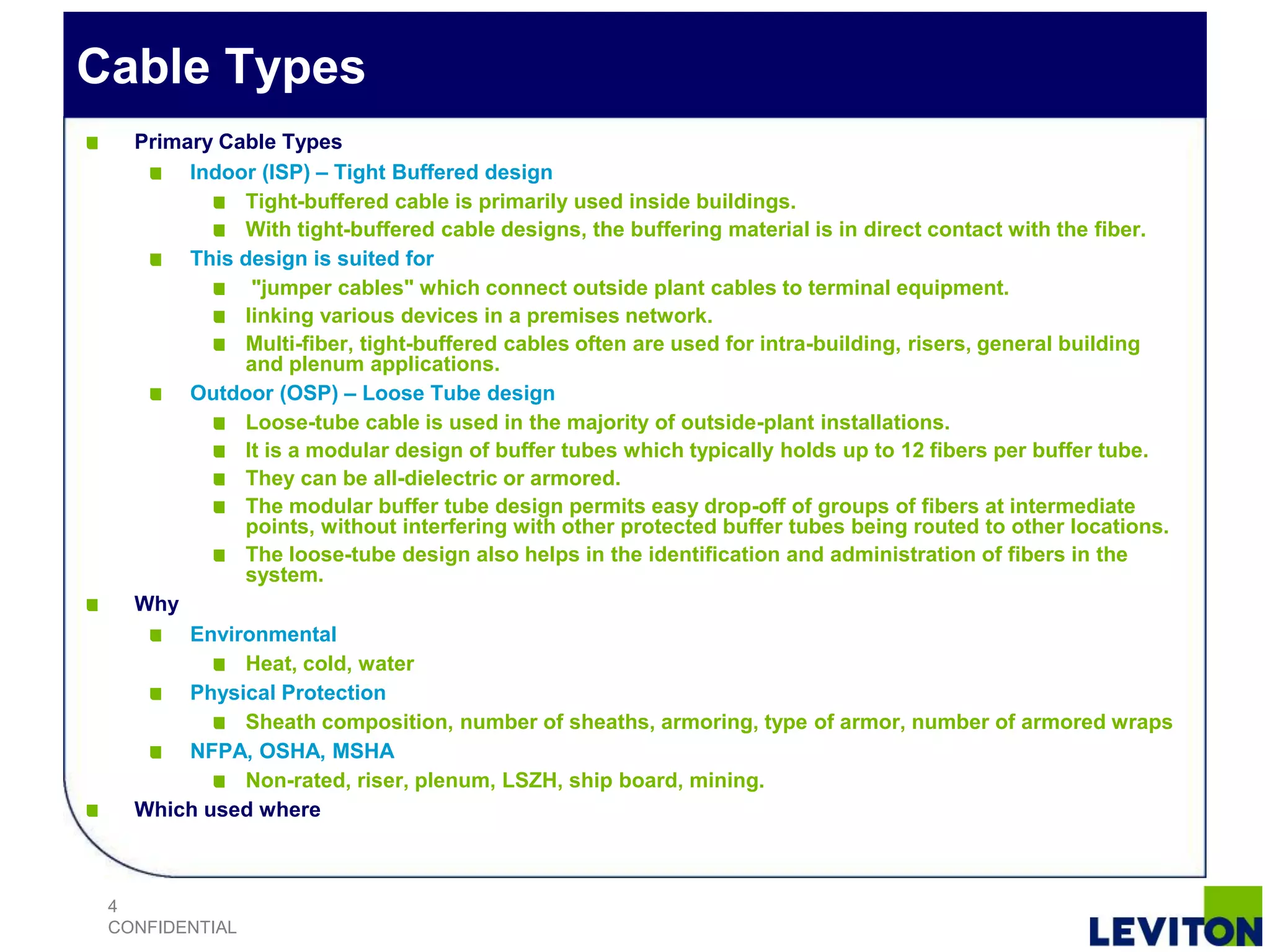 Cable Types

Primary Cable Types

Indoor (ISP) – Tight Buffered design

Tight-buffered cable is primarily used inside buildings.

With tight-buffered cable designs, the buffering material is in direct contact with the fiber.

This design is suited for

"jumper cables" which connect outside plant cables to terminal equipment.

linking various devices in a premises network.

Multi-fiber, tight-buffered cables often are used for intra-building, risers, general building and plenum applications.

Outdoor (OSP) – Loose Tube design

Loose-tube cable is used in the majority of outside-plant installations.

It is a modular design of buffer tubes which typically holds up to 12 fibers per buffer tube.

They can be all-dielectric or armored.

The modular buffer tube design permits easy drop-off of groups of fibers at intermediate points, without interfering with other protected buffer tubes being routed to other locations.

The loose-tube design also helps in the identification and administration of fibers in the system.

Why

Environmental

Heat, cold, water

Physical Protection

Sheath composition, number of sheaths, armoring, type of armor, number of armored wraps

NFPA, OSHA, MSHA

Non-rated, riser, plenum, LSZH, ship board, mining.

Which used where

4
CONFIDENTIAL

LEVITON